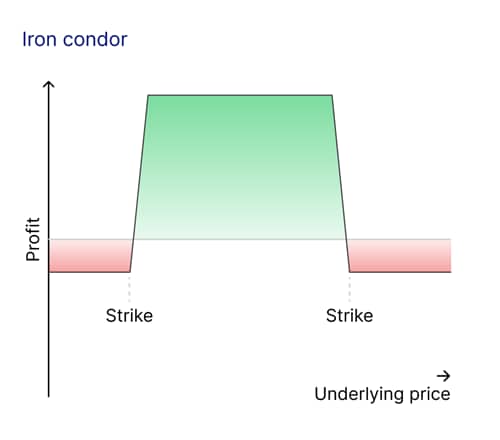 Iron condor

Profit

Strike

Strike

→
Underlying price